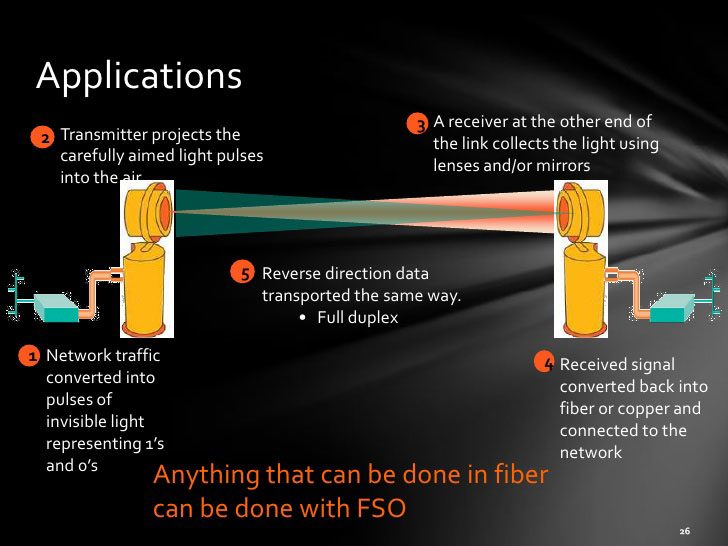 Applications

2 Transmitter projects the carefully aimed light pulses into the air

3 A receiver at the other end of the link collects the light using lenses and/or mirrors

5 Reverse direction data transported the same way.
• Full duplex

1 Network traffic converted into pulses of invisible light representing 1's and 0's

4 Received signal converted back into fiber or copper and connected to the network

Anything that can be done in fiber can be done with FSO

26